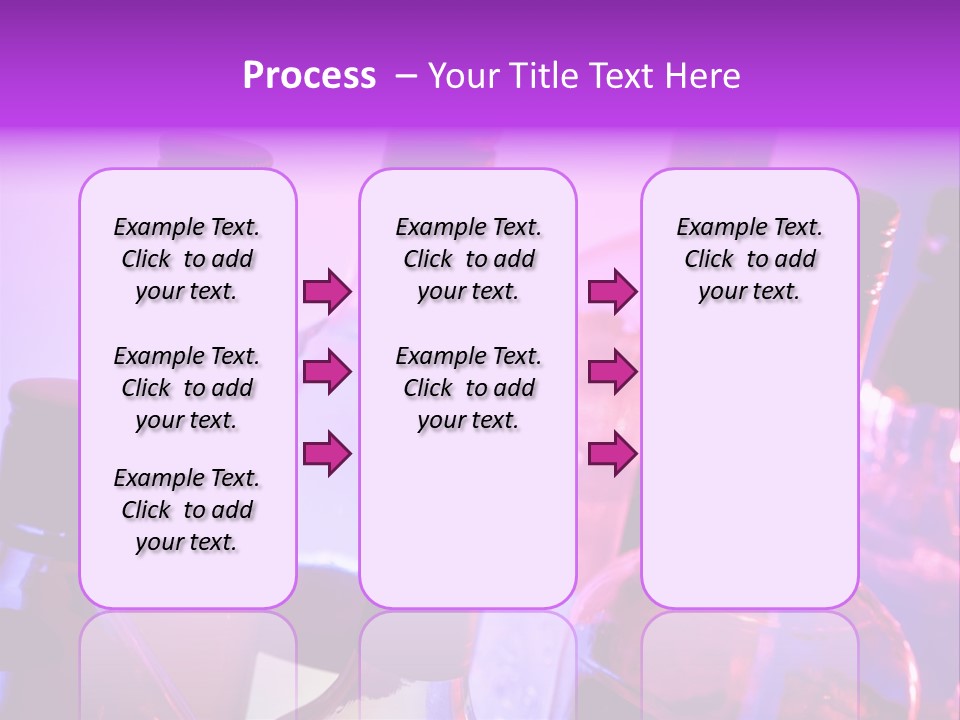 Process – Your Title Text Here

Example Text. Click to add your text.

Example Text. Click to add your text.

Example Text. Click to add your text.

Example Text. Click to add your text.

Example Text. Click to add your text.

Example Text. Click to add your text.